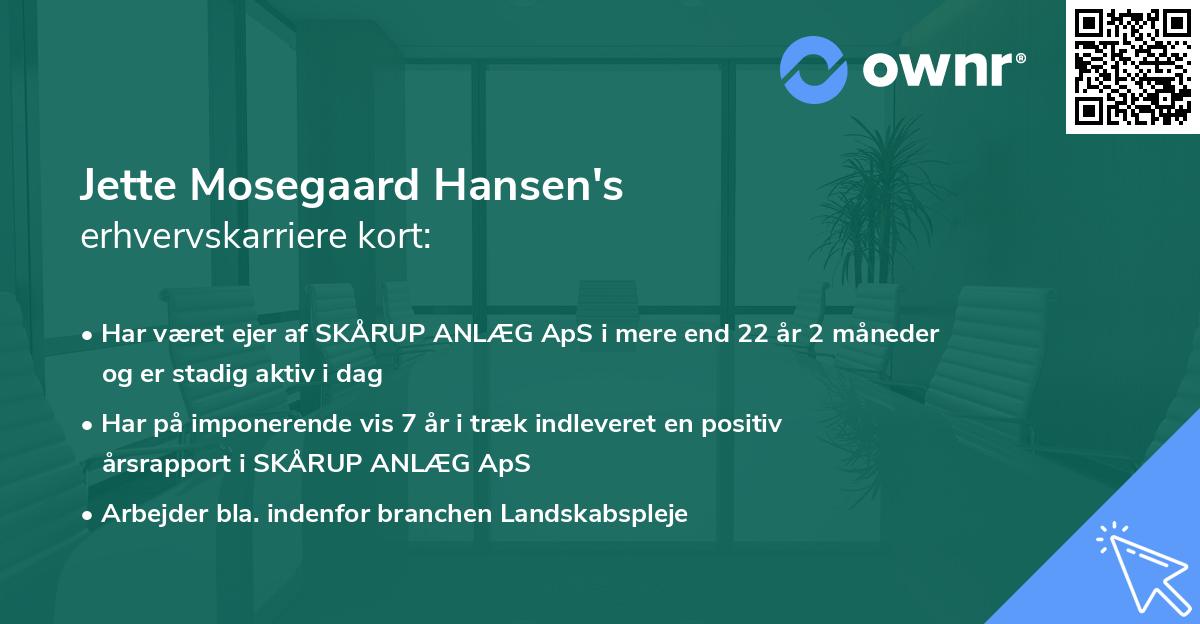 ownr®

Jette Mosegaard Hansen's
erhvervskarriere kort:

• Har været ejer af SKÅRUP ANLÆG ApS i mere end 22 år 2 måneder og er stadig aktiv i dag

• Har på imponerende vis 7 år i træk indleveret en positiv årsrapport i SKÅRUP ANLÆG ApS

• Arbejder bla. indenfor branchen Landskabspleje